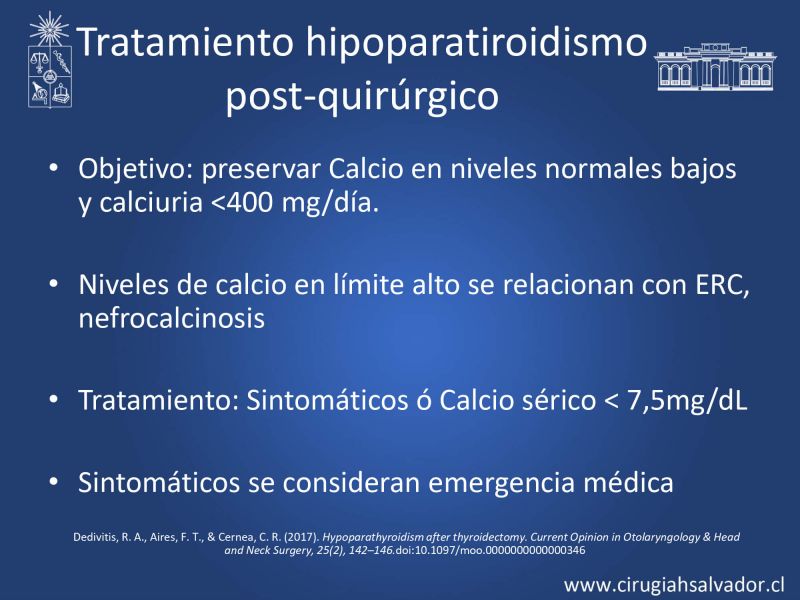 Tratamiento hipoparatiroidismo post-quirúrgico

• Objetivo: preservar Calcio en niveles normales bajos y calciuria <400 mg/día.

• Niveles de calcio en límite alto se relacionan con ERC, nefrocalcinosis

• Tratamiento: Sintomáticos ó Calcio sérico < 7,5mg/dL

• Sintomáticos se consideran emergencia médica

Dedivitis, R. A., Aires, F. T., & Cernea, C. R. (2017). Hypoparathyroidism after thyroidectomy. Current Opinion in Otolaryngology & Head and Neck Surgery, 25(2), 142–146.doi:10.1097/moo.0000000000000346

www.cirugiahsalvador.cl